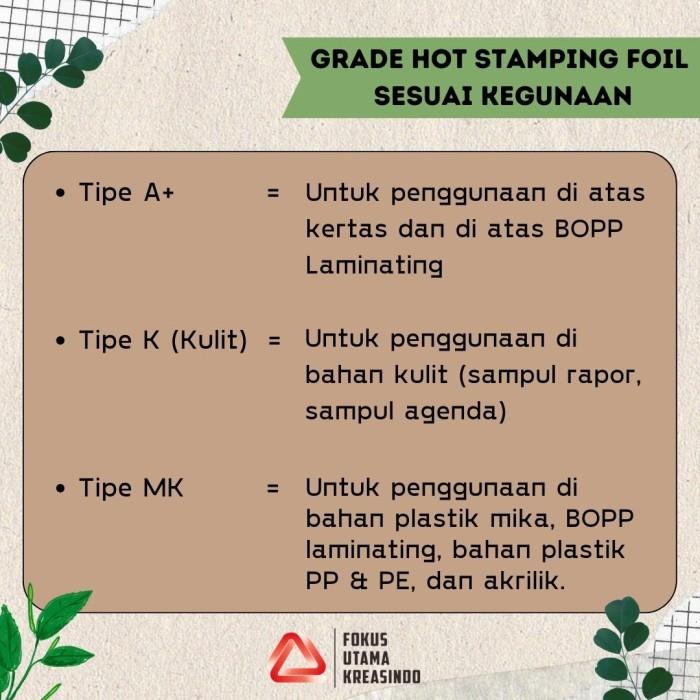 GRADE HOT STAMPING FOIL SESUAI KEGUNAAN

• Tipe A+ = Untuk penggunaan di atas kertas dan di atas BOPP Laminating

• Tipe K (Kulit) = Untuk penggunaan di bahan kulit (sampul rapor, sampul agenda)

• Tipe MK = Untuk penggunaan di bahan plastik mika, BOPP laminating, bahan plastik PP & PE, dan akrilik.

FOKUS UTAMA KREASINDO